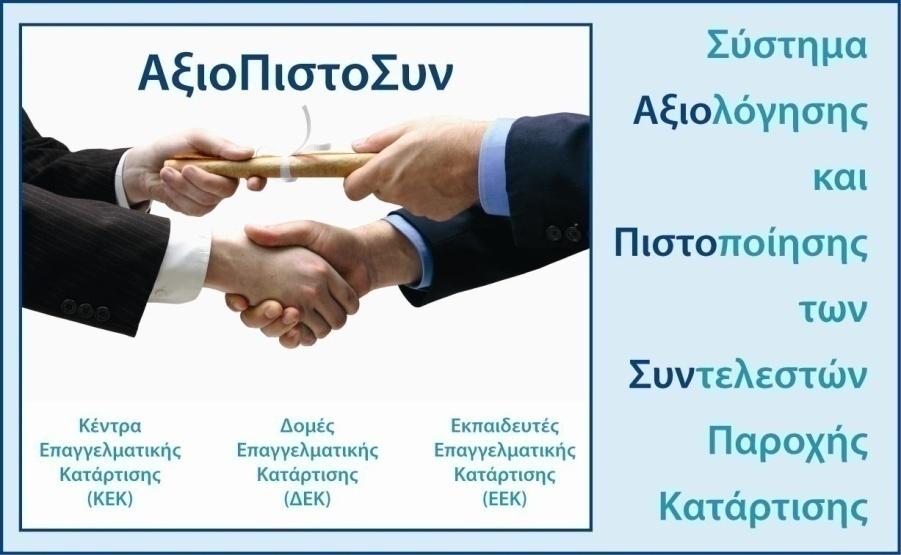 ΑξιοΠιστοΣυν

Κέντρα Επαγγελματικής Κατάρτισης (ΚΕΚ)

Δομές Επαγγελματικής Κατάρτισης (ΔΕΚ)

Εκπαιδευτές Επαγγελματικής Κατάρτισης (ΕΕΚ)

Σύστημα Αξιολόγησης και Πιστοποίησης των Συντελεστών Παροχής Κατάρτισης